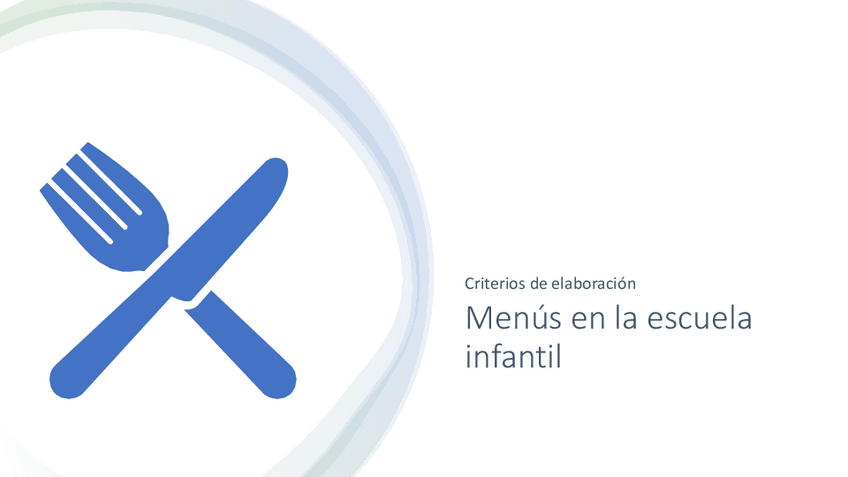 Criterios de elaboración

Menús en la escuela infantil